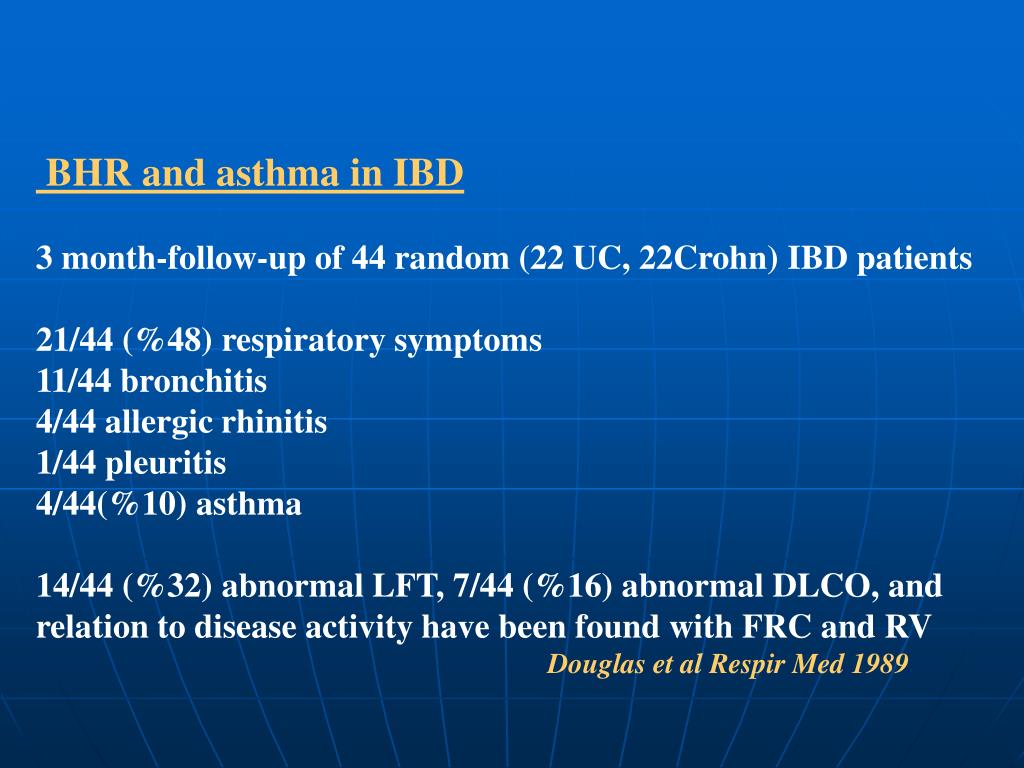 BHR and asthma in IBD

3 month-follow-up of 44 random (22 UC, 22Crohn) IBD patients

21/44 (%48) respiratory symptoms
11/44 bronchitis
4/44 allergic rhinitis
1/44 pleuritis
4/44(%10) asthma

14/44 (%32) abnormal LFT, 7/44 (%16) abnormal DLCO, and relation to disease activity have been found with FRC and RV

Douglas et al Respir Med 1989